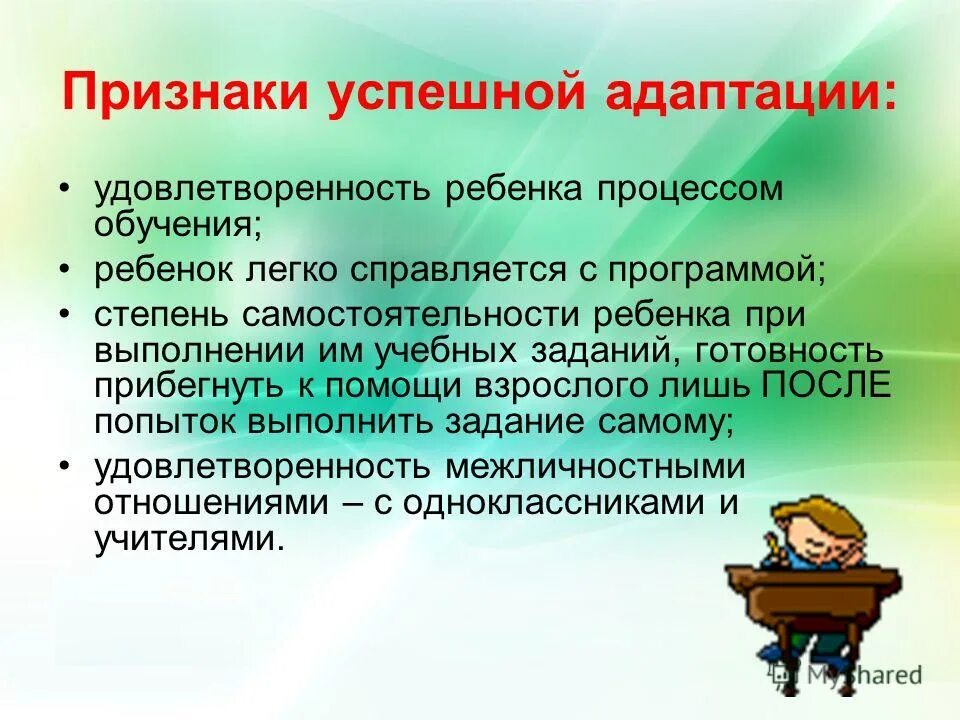 Признаки успешной адаптации:

• удовлетворенность ребенка процессом обучения;
• ребенок легко справляется с программой;
• степень самостоятельности ребенка при выполнении им учебных заданий, готовность прибегнуть к помощи взрослого лишь ПОСЛЕ попыток выполнить задание самому;
• удовлетворенность межличностными отношениями – с одноклассниками и учителями.

MyShared